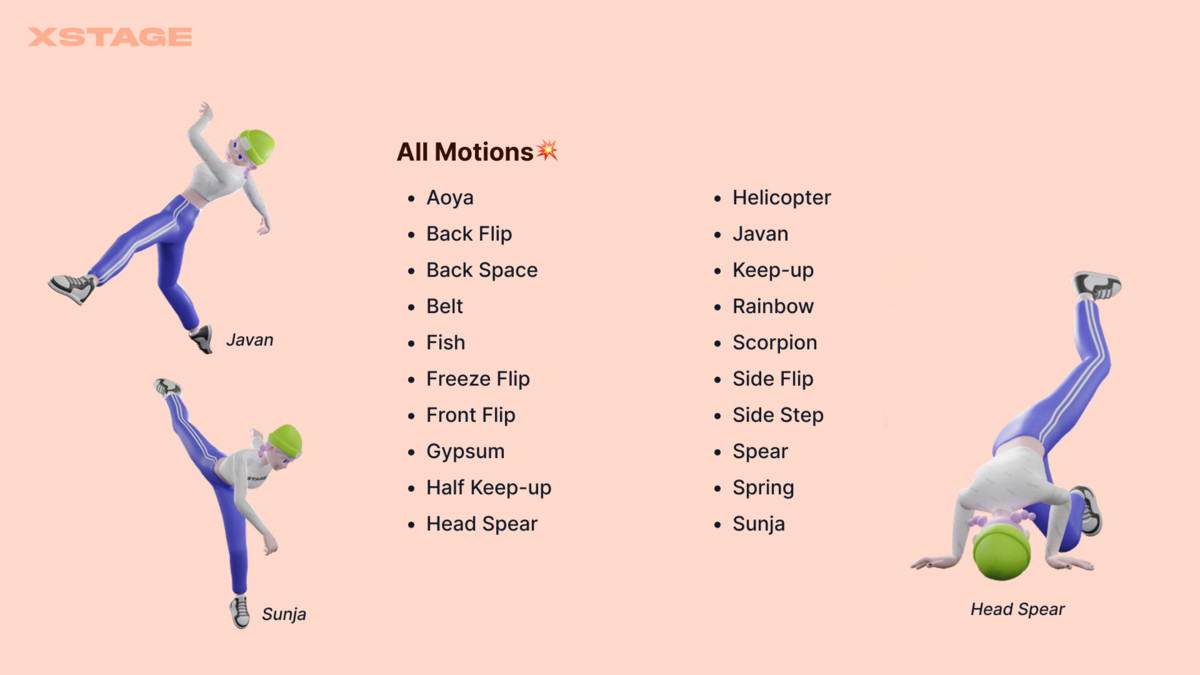 XSTAGE

Javan

Sunja

All Motions💥

- Aoya
- Back Flip
- Back Space
- Belt
- Fish
- Freeze Flip
- Front Flip
- Gypsum
- Half Keep-up
- Head Spear

- Helicopter
- Javan
- Keep-up
- Rainbow
- Scorpion
- Side Flip
- Side Step
- Spear
- Spring
- Sunja

Head Spear